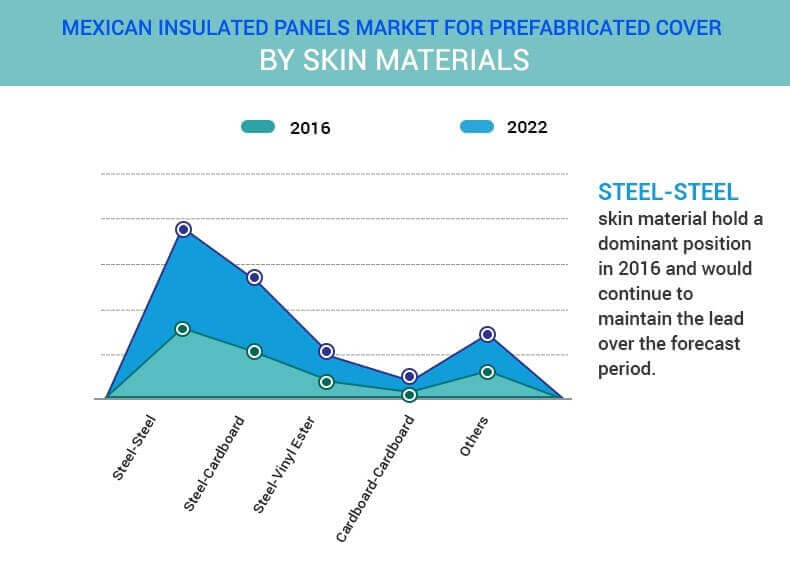 MEXICAN INSULATED PANELS MARKET FOR PREFABRICATED COVER
BY SKIN MATERIALS

2016
2022

Steel-Steel
Steel-Cardboard
Steel-Vinyl Ester
Cardboard-Cardboard
Others

STEEL-STEEL
skin material hold a dominant position in 2016 and would continue to maintain the lead over the forecast period.